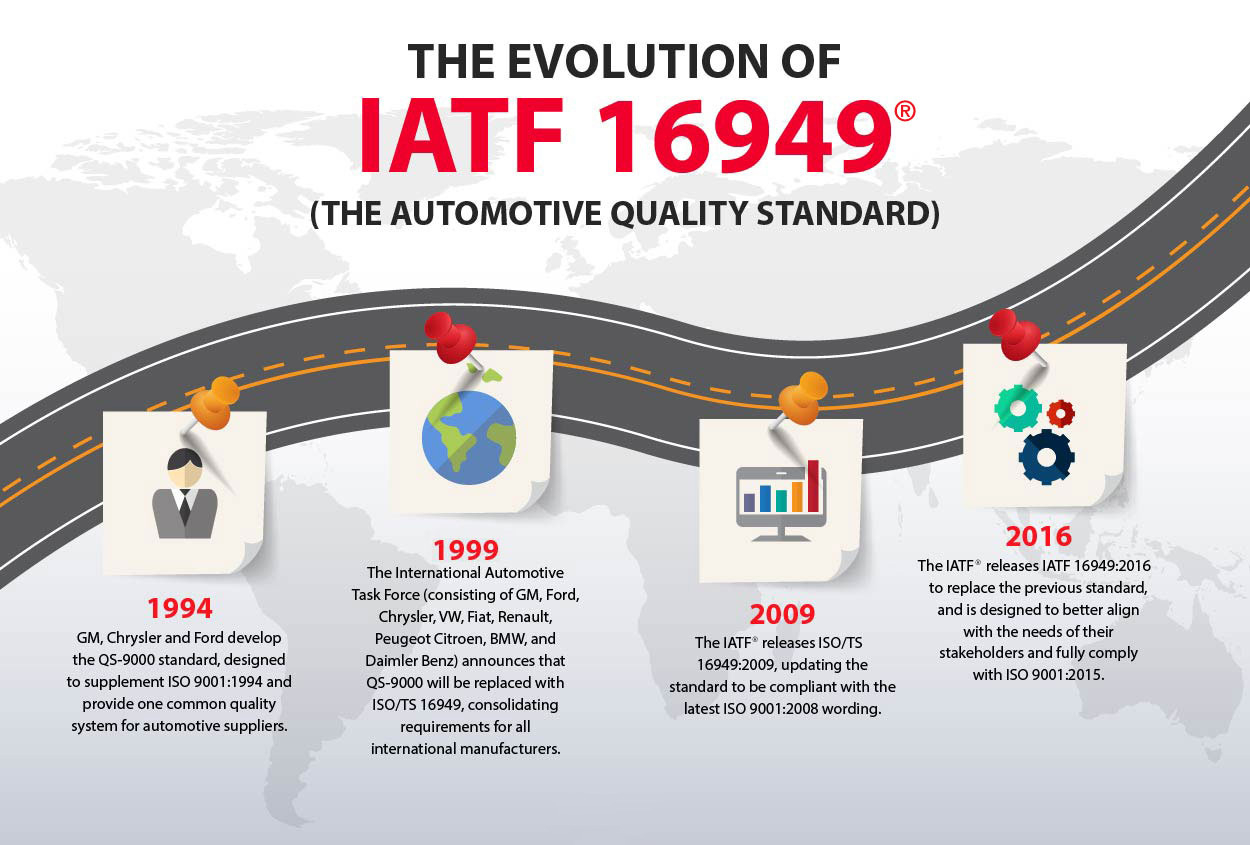 THE EVOLUTION OF
IATF 16949®
(THE AUTOMOTIVE QUALITY STANDARD)

1994
GM, Chrysler and Ford develop the QS-9000 standard, designed to supplement ISO 9001:1994 and provide one common quality system for automotive suppliers.

1999
The International Automotive Task Force (consisting of GM, Ford, Chrysler, VW, Fiat, Renault, Peugeot Citroen, BMW, and Daimler Benz) announces that QS-9000 will be replaced with ISO/TS 16949, consolidating requirements for all international manufacturers.

2009
The IATF® releases ISO/TS 16949:2009, updating the standard to be compliant with the latest ISO 9001:2008 wording.

2016
The IATF® releases IATF 16949:2016 to replace the previous standard, and is designed to better align with the needs of their stakeholders and fully comply with ISO 9001:2015.